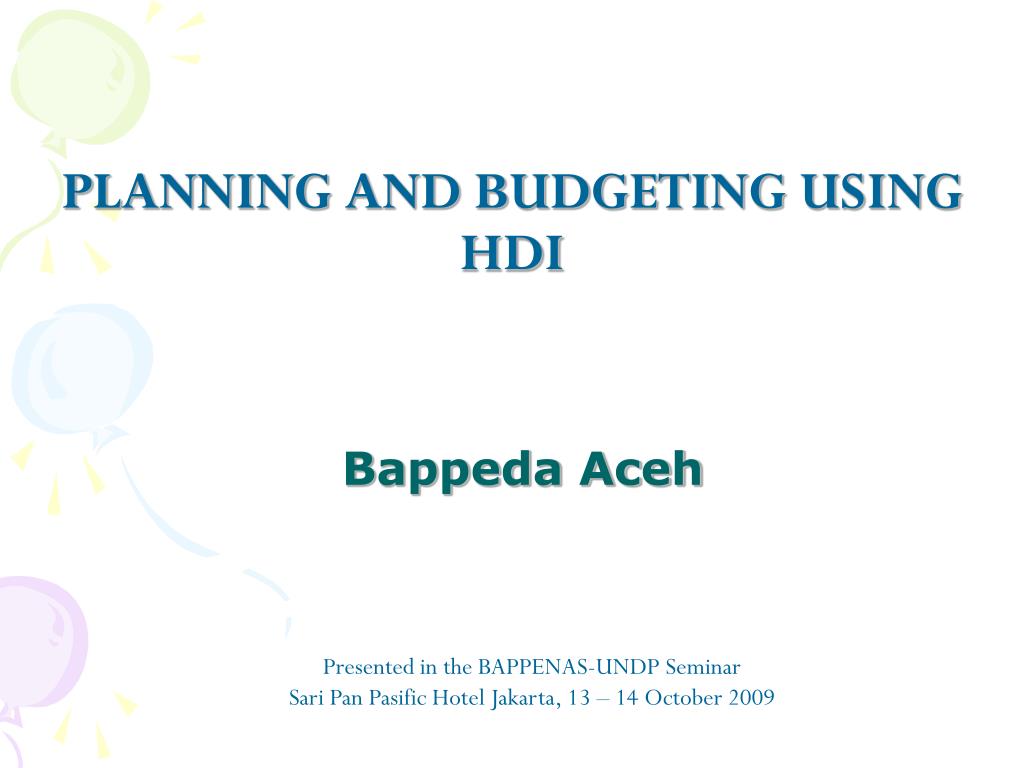 PLANNING AND BUDGETING USING HDI

Bappeda Aceh

Presented in the BAPPENAS-UNDP Seminar
Sari Pan Pasific Hotel Jakarta, 13 – 14 October 2009